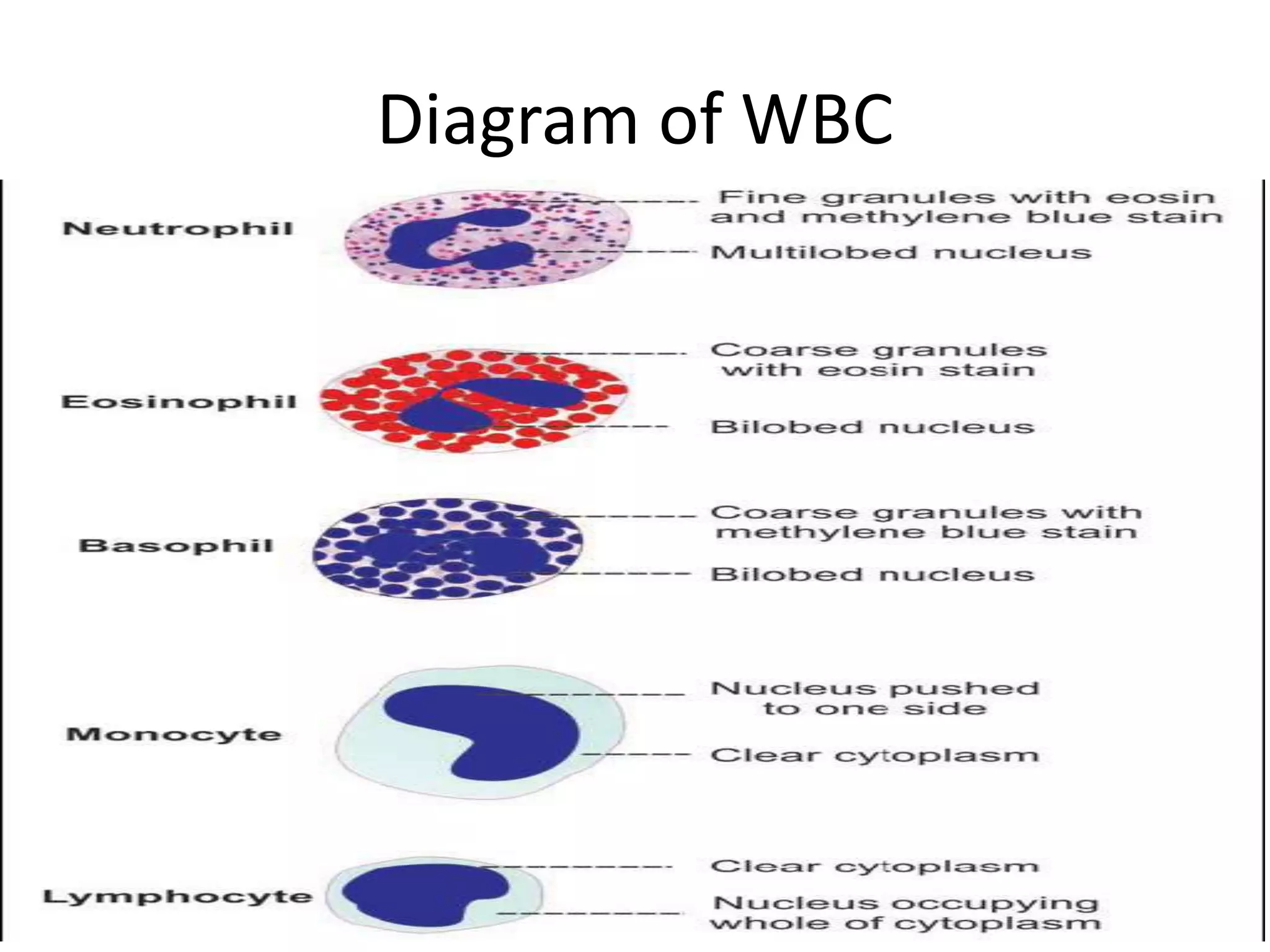 Diagram of WBC

Neutrophil

Fine granules with eosin and methylene blue stain

Multilobed nucleus

Eosinophil

Coarse granules with eosin stain

Bilobed nucleus

Basophil

Coarse granules with methylene blue stain

Bilobed nucleus

Monocyte

Nucleus pushed to one side

Clear cytoplasm

Lymphocyte

Clear cytoplasm

Nucleus occupying whole of cytoplasm